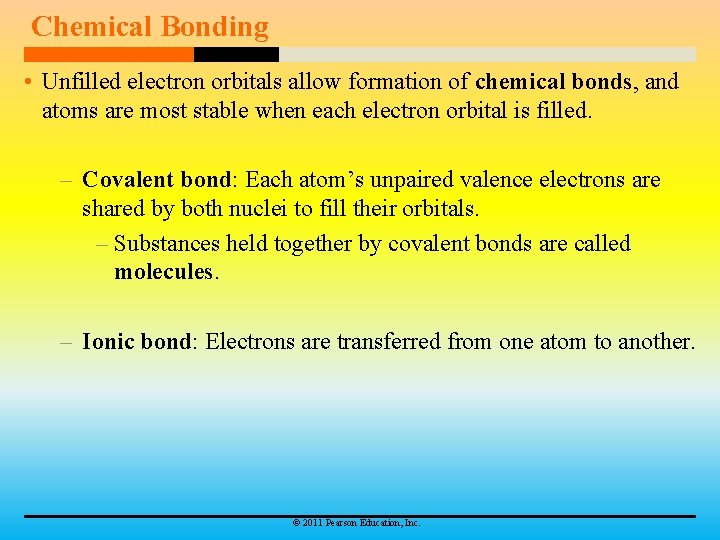 Chemical Bonding

• Unfilled electron orbitals allow formation of chemical bonds, and atoms are most stable when each electron orbital is filled.

– Covalent bond: Each atom’s unpaired valence electrons are shared by both nuclei to fill their orbitals.

– Substances held together by covalent bonds are called molecules.

– Ionic bond: Electrons are transferred from one atom to another.

© 2011 Pearson Education, Inc.